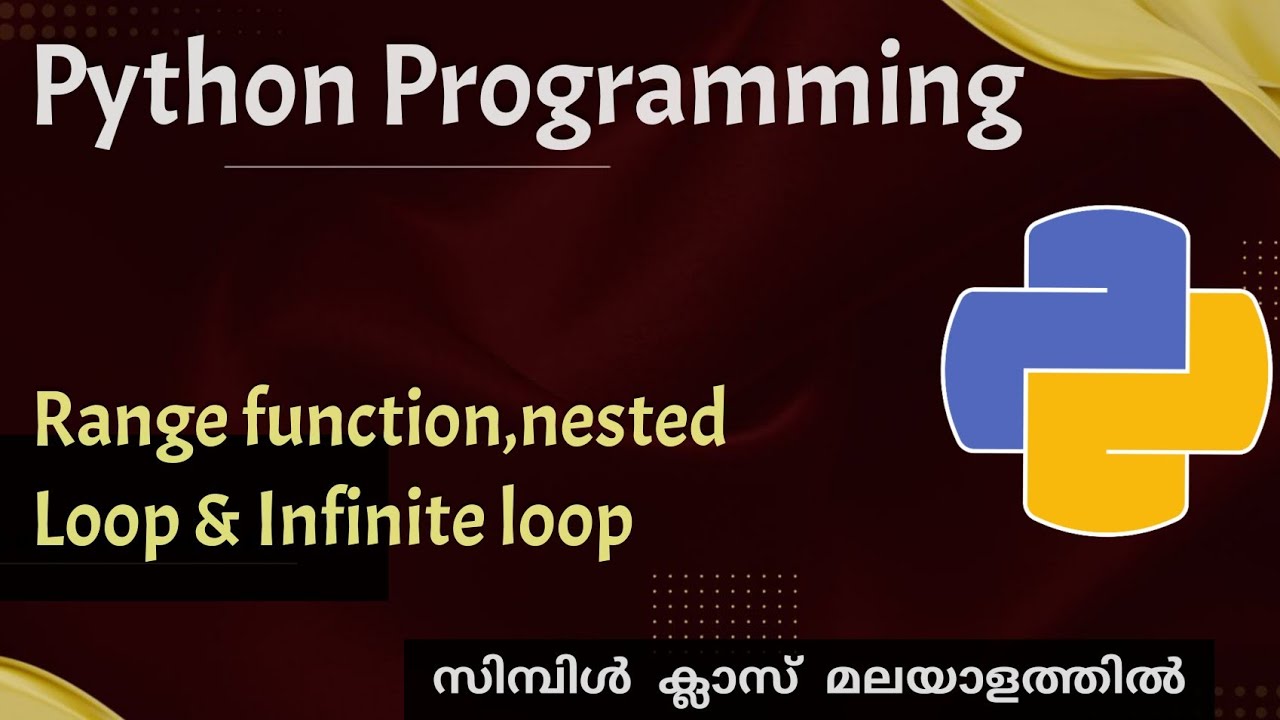 Python Programming

Range function,nested Loop & Infinite loop

സിമ്പിൾ ക്ലാസ് മലയാളത്തിൽ